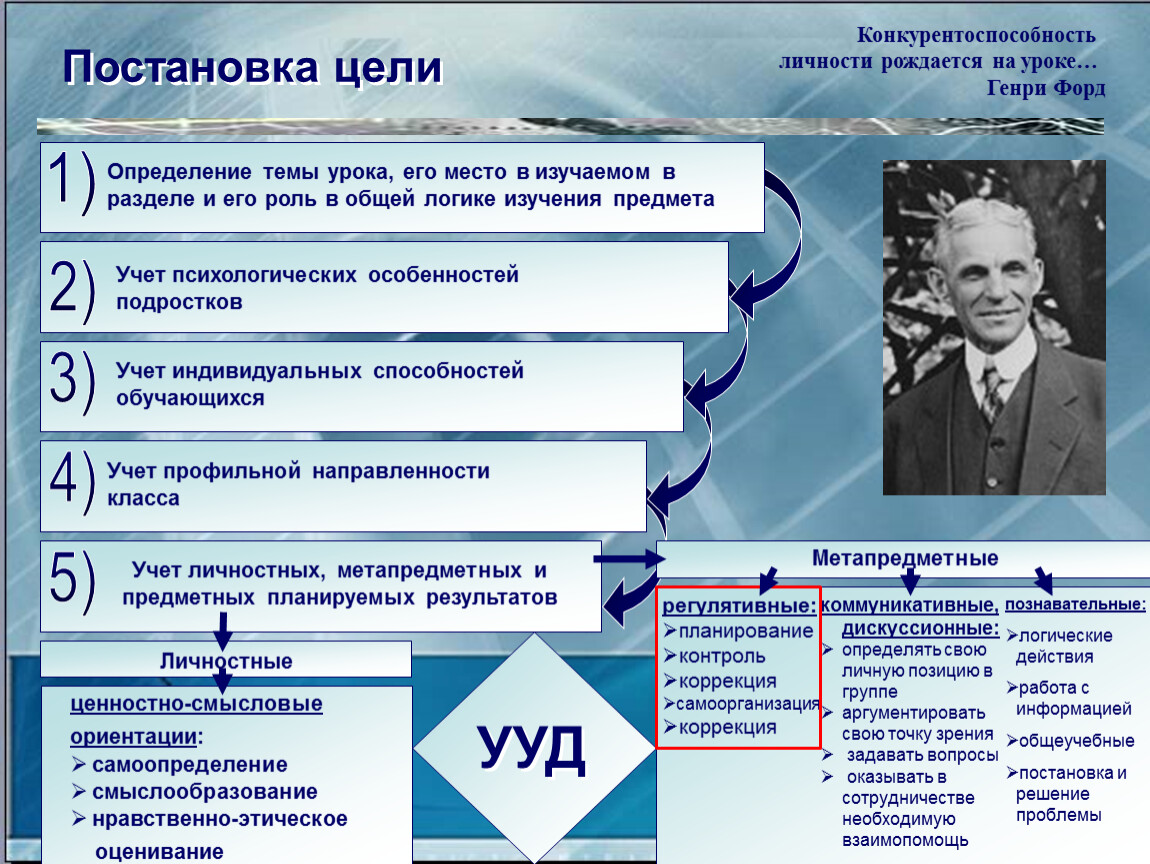 Постановка цели

Конкурентоспособность личности рождается на уроке…
Генри Форд

1) Определение темы урока, его место в изучаемом в разделе и его роль в общей логике изучения предмета

2) Учет психологических особенностей подростков

3) Учет индивидуальных способностей обучающихся

4) Учет профильной направленности класса

5) Учет личностных, метапредметных и предметных планируемых результатов

Личностные

ценностно-смысловые ориентации:
➢ самоопределение
➢ смыслообразование
➢ нравственно-этическое оценивание

УУД

Метапредметные

регулятивные:
➢планирование
➢контроль
➢коррекция
➢самоорганизация
➢коррекция

коммуникативные, дискуссионные:
➢ определять свою личную позицию в группе
➢ аргументировать свою точку зрения
➢ задавать вопросы
➢ оказывать в сотрудничестве необходимую взаимопомощь

познавательные:
➢логические действия
➢работа с информацией
➢общеучебные
➢постановка и решение проблемы